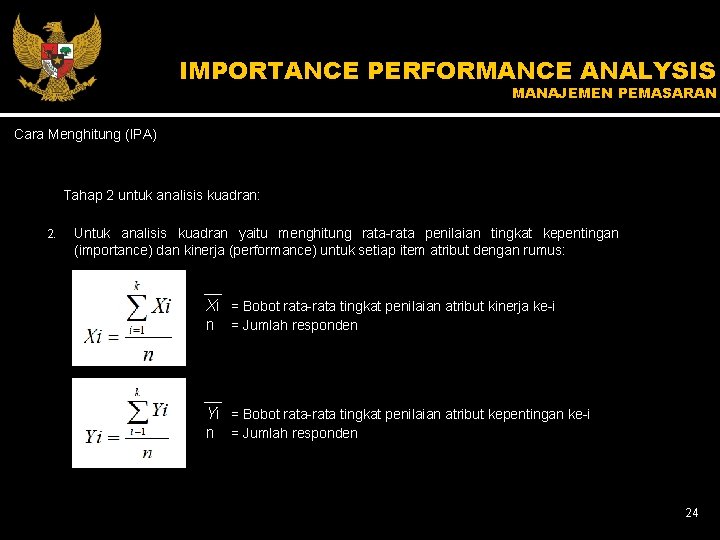 IMPORTANCE PERFORMANCE ANALYSIS
MANAJEMEN PEMASARAN

Cara Menghitung (IPA)

Tahap 2 untuk analisis kuadran:

2. Untuk analisis kuadran yaitu menghitung rata-rata penilaian tingkat kepentingan (importance) dan kinerja (performance) untuk setiap item atribut dengan rumus:

$Xi = \frac{\sum_{i=1}^{k} Xi}{n}$

$\overline{Xi}$ = Bobot rata-rata tingkat penilaian atribut kinerja ke-i
n = Jumlah responden

$Yi = \frac{\sum_{i=1}^{k} Yi}{n}$

$\overline{Yi}$ = Bobot rata-rata tingkat penilaian atribut kepentingan ke-i
n = Jumlah responden

24